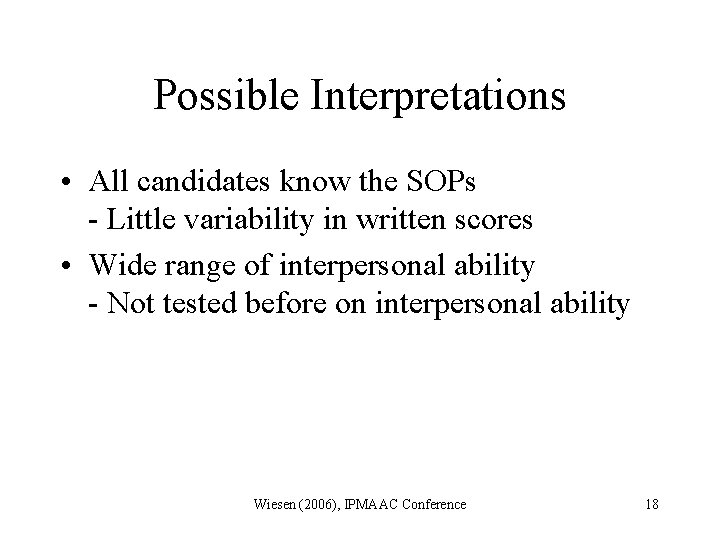 Possible Interpretations

• All candidates know the SOPs
- Little variability in written scores

• Wide range of interpersonal ability
- Not tested before on interpersonal ability

Wiesen (2006), IPMAAC Conference

18